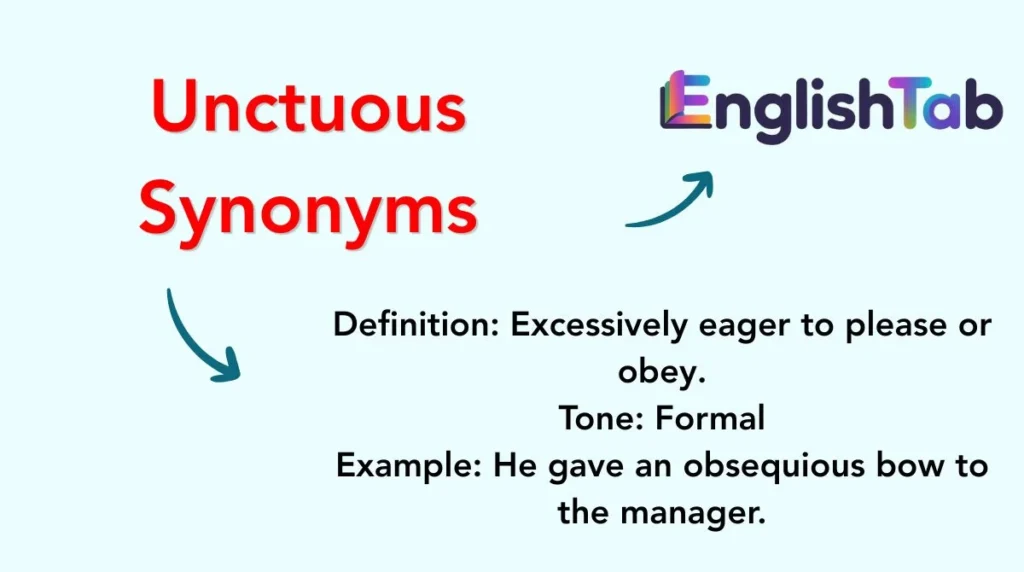 Unctuous Synonyms

EnglishTab

Definition: Excessively eager to please or obey.
Tone: Formal
Example: He gave an obsequious bow to the manager.